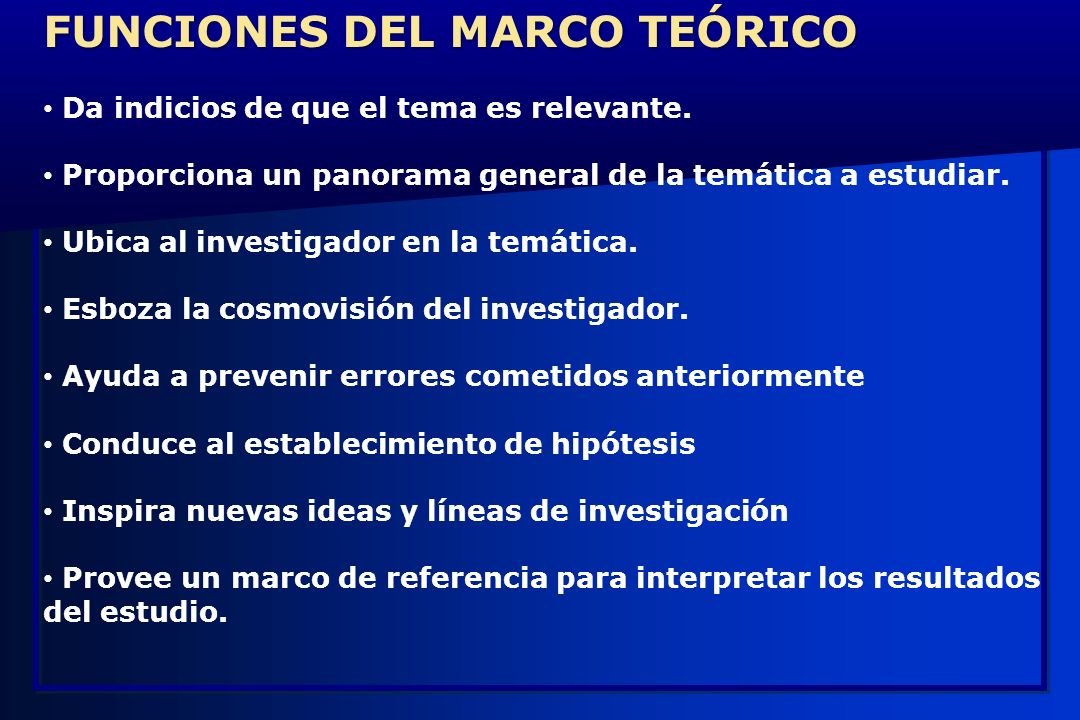 FUNCIONES DEL MARCO TEÓRICO

• Da indicios de que el tema es relevante.

• Proporciona un panorama general de la temática a estudiar.

• Ubica al investigador en la temática.

• Esboza la cosmovisión del investigador.

• Ayuda a prevenir errores cometidos anteriormente

• Conduce al establecimiento de hipótesis

• Inspira nuevas ideas y líneas de investigación

• Provee un marco de referencia para interpretar los resultados del estudio.